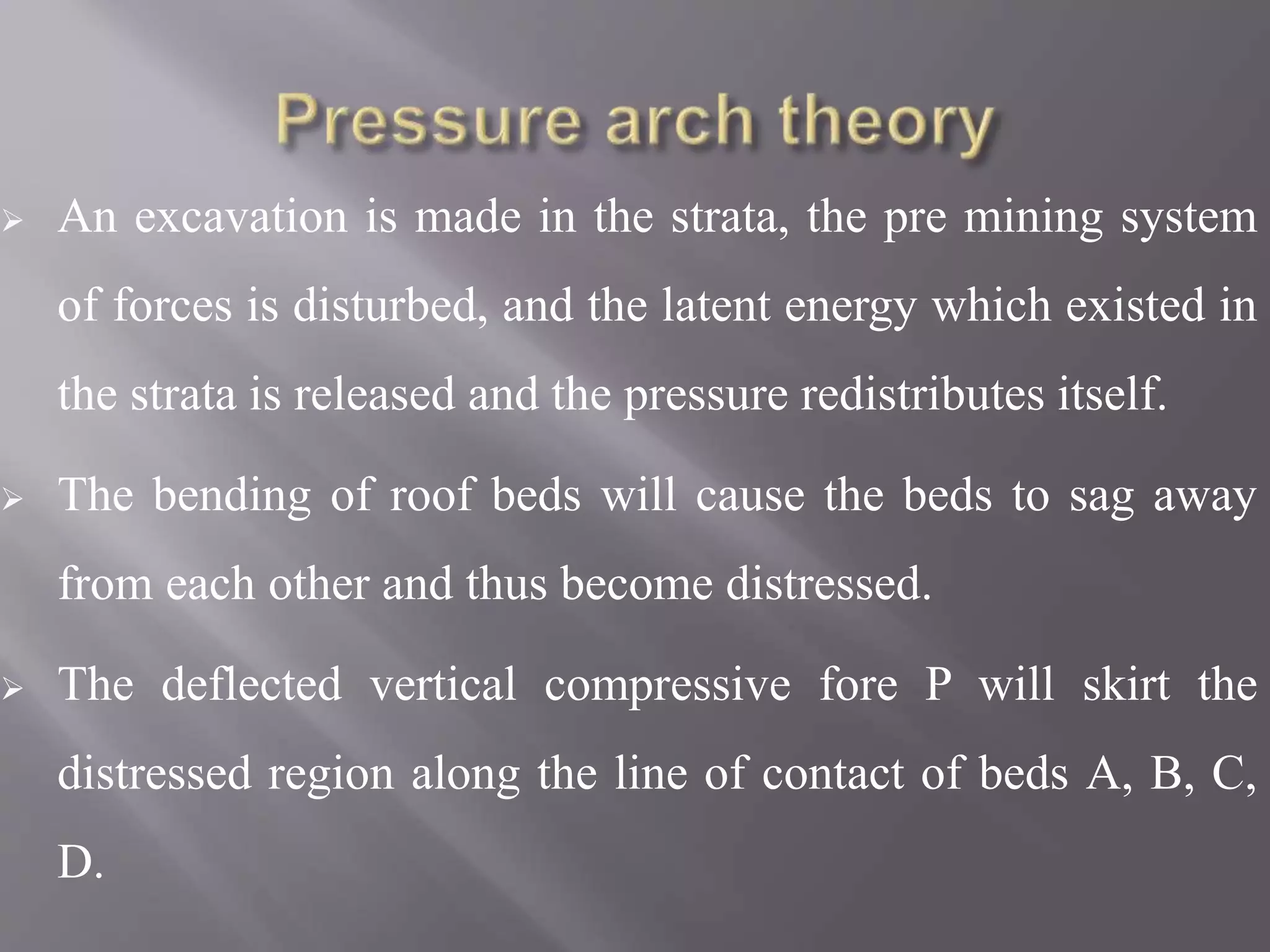 Pressure arch theory

➢ An excavation is made in the strata, the pre mining system of forces is disturbed, and the latent energy which existed in the strata is released and the pressure redistributes itself.

➢ The bending of roof beds will cause the beds to sag away from each other and thus become distressed.

➢ The deflected vertical compressive fore P will skirt the distressed region along the line of contact of beds A, B, C, D.